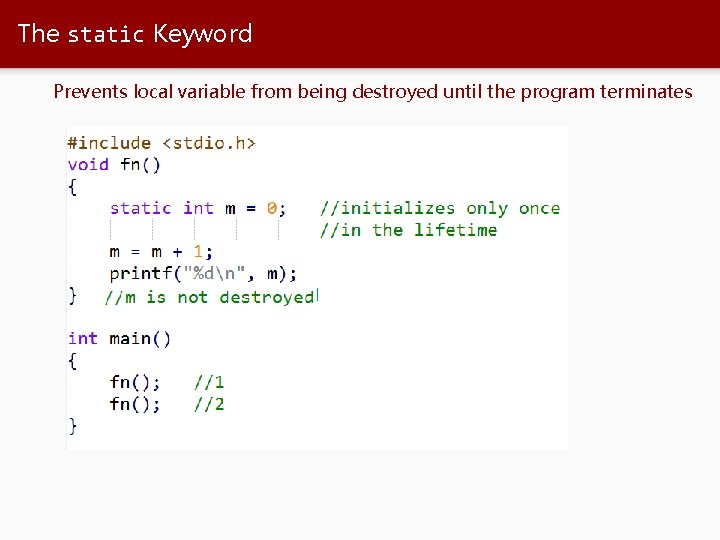 The static Keyword

Prevents local variable from being destroyed until the program terminates

#include <stdio.h>
void fn()
{
    static int m = 0;    //initializes only once
                         //in the lifetime
    m = m + 1;
    printf("%d\n", m);
}   //m is not destroyed

int main()
{
    fn();    //1
    fn();    //2
}